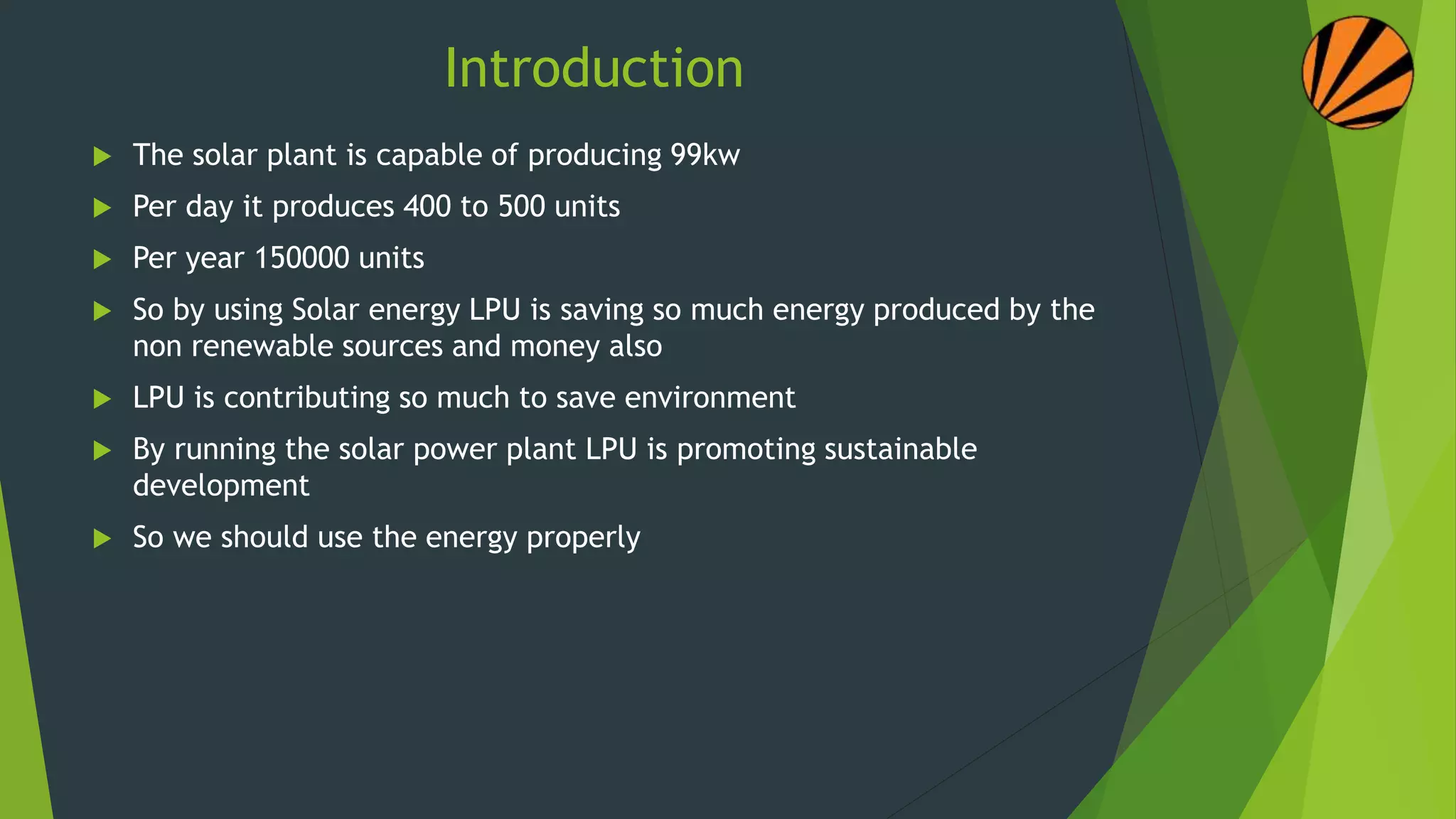 Introduction

▶ The solar plant is capable of producing 99kw

▶ Per day it produces 400 to 500 units

▶ Per year 150000 units

▶ So by using Solar energy LPU is saving so much energy produced by the non renewable sources and money also

▶ LPU is contributing so much to save environment

▶ By running the solar power plant LPU is promoting sustainable development

▶ So we should use the energy properly